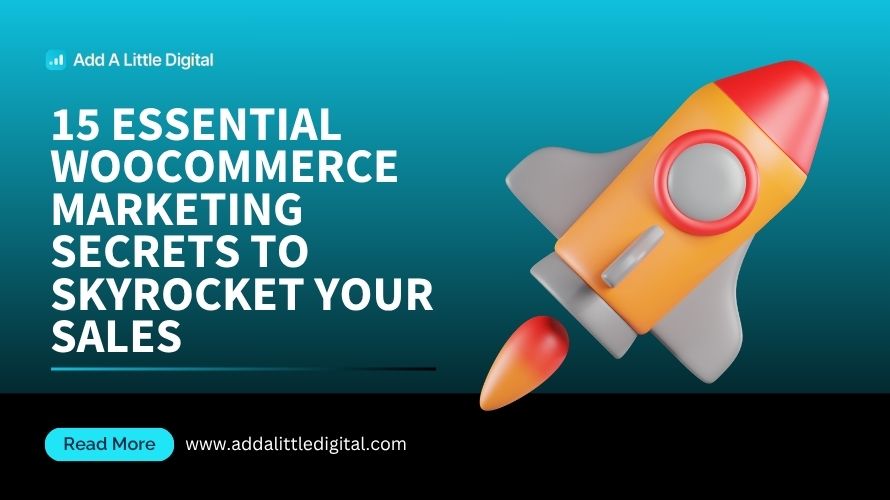 Add A Little Digital

15 ESSENTIAL WOOCOMMERCE MARKETING SECRETS TO SKYROCKET YOUR SALES

Read More

www.addalittledigital.com